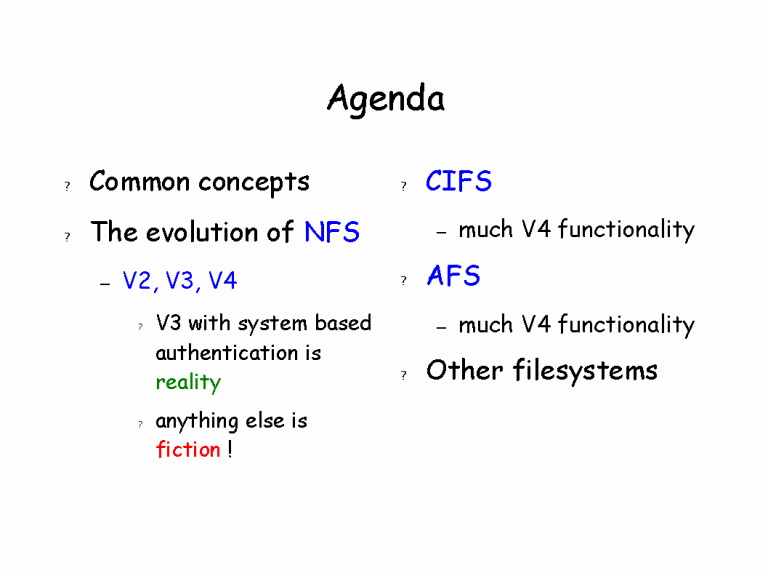 Agenda

? Common concepts

? The evolution of NFS

– V2, V3, V4

? V3 with system based authentication is reality

? anything else is fiction !

? CIFS

– much V4 functionality

? AFS

– much V4 functionality

? Other filesystems